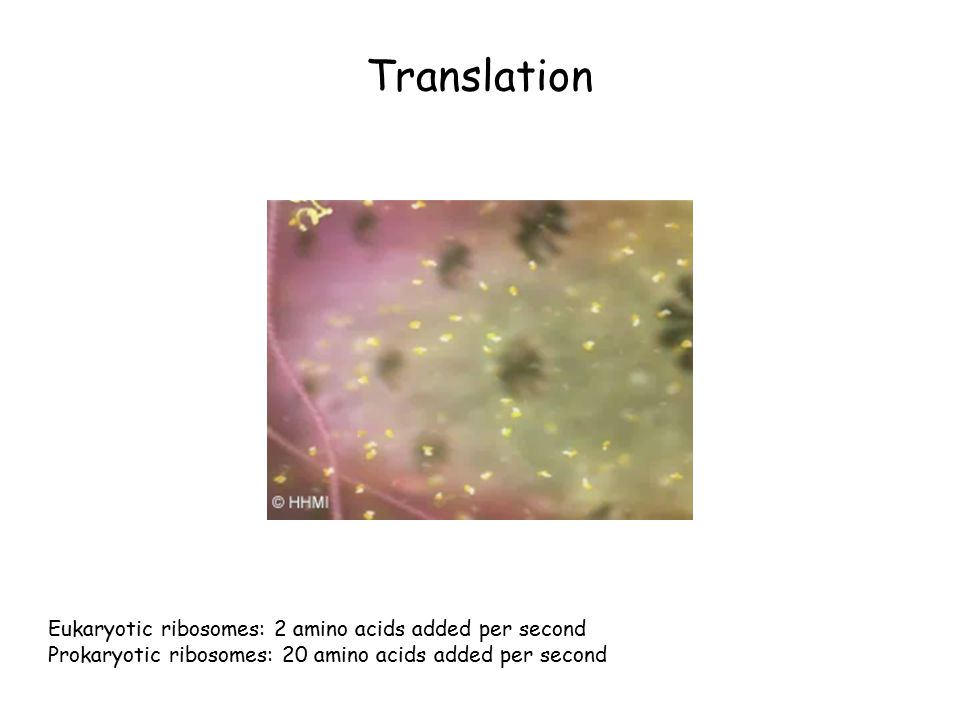 Translation

© HHMI

Eukaryotic ribosomes: 2 amino acids added per second
Prokaryotic ribosomes: 20 amino acids added per second